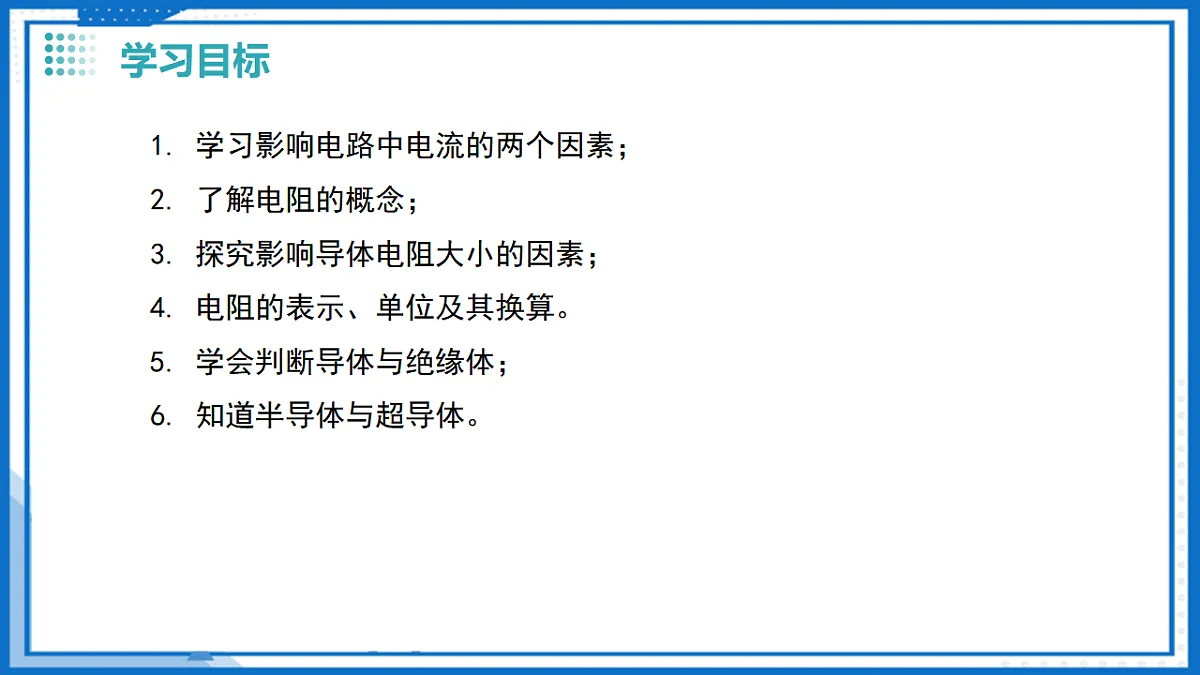 学习目标

1. 学习影响电路中电流的两个因素；
2. 了解电阻的概念；
3. 探究影响导体电阻大小的因素；
4. 电阻的表示、单位及其换算。
5. 学会判断导体与绝缘体；
6. 知道半导体与超导体。